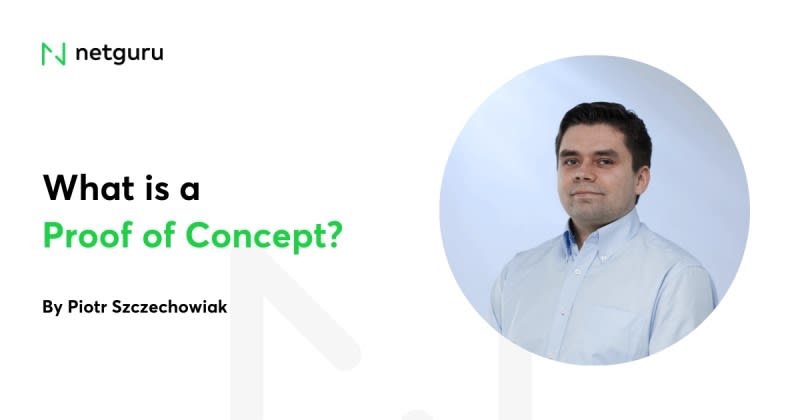 netguru

What is a Proof of Concept?

By Piotr Szczechowiak